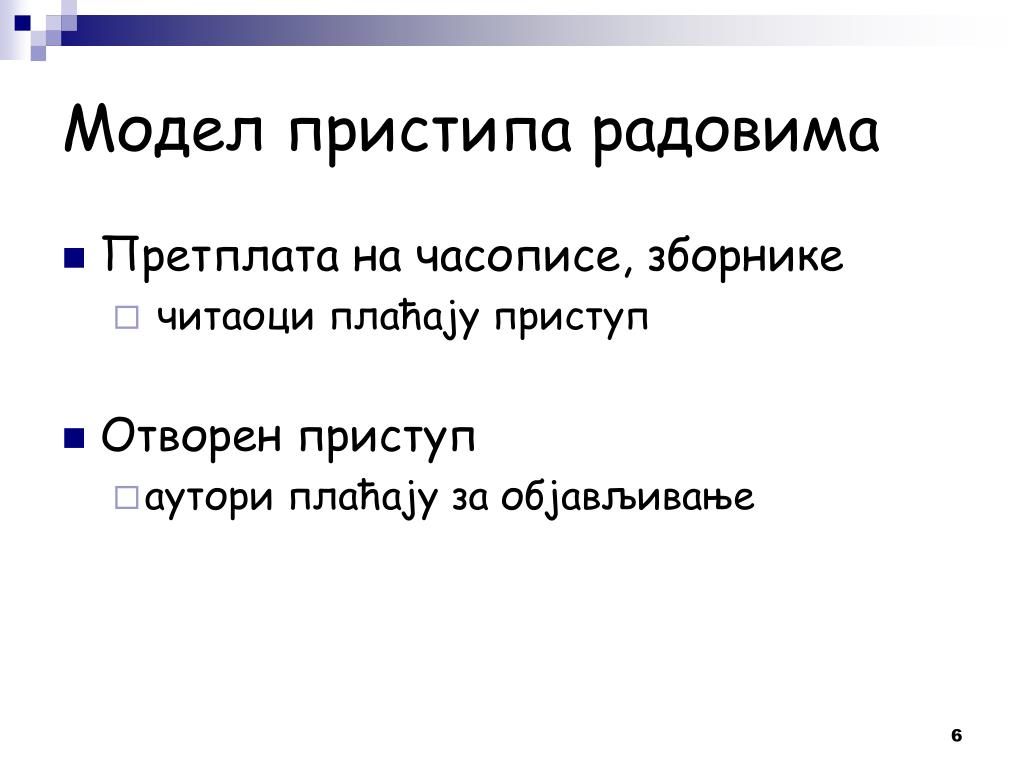 Модел пристипа радовима

Претплата на часописе, зборнике

читаоци плаћају приступ

Отворен приступ

аутори плаћају за објављивање

6